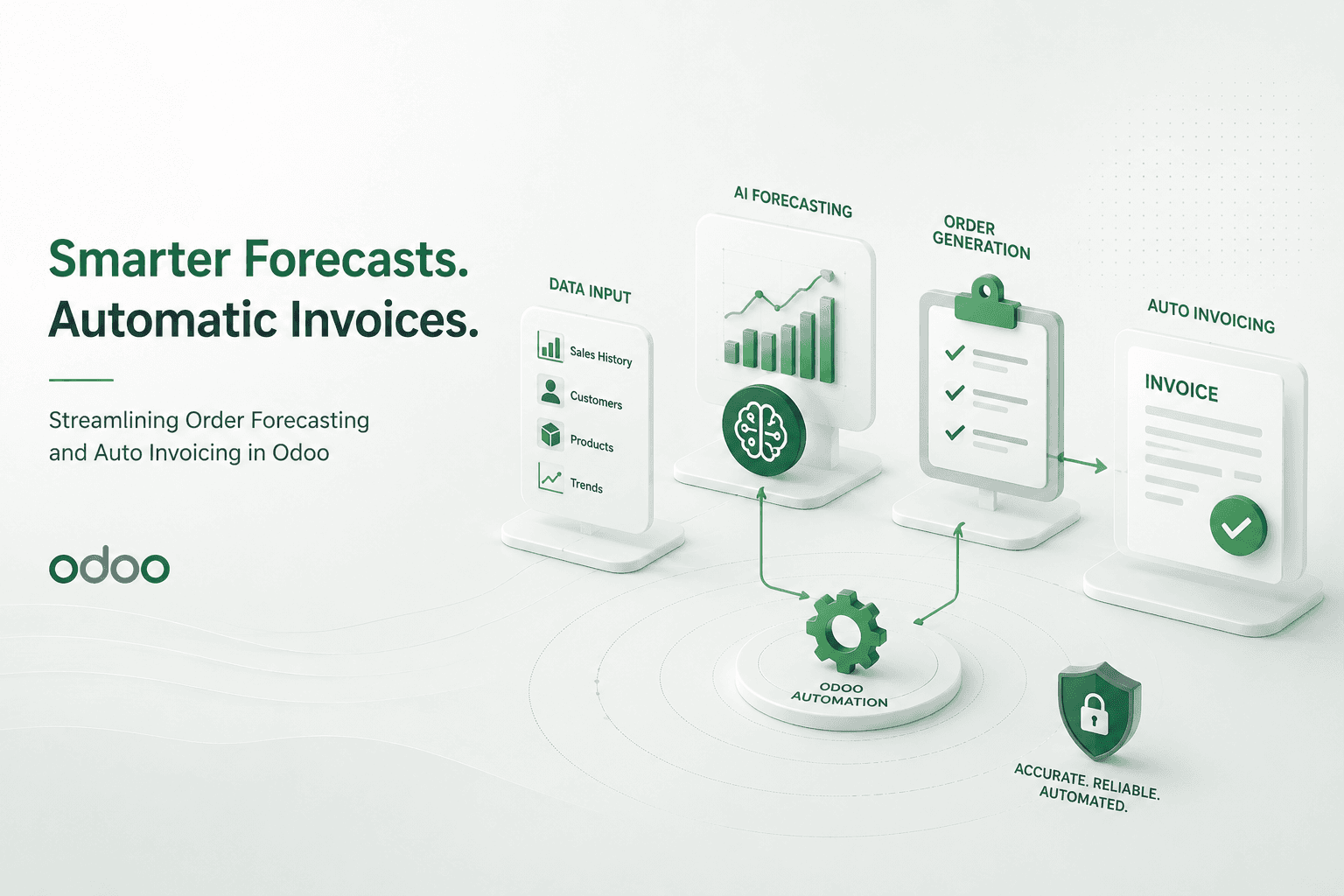 Smarter Forecasts.
Automatic Invoices.

Streamlining Order Forecasting and Auto Invoicing in Odoo

odoo

DATA INPUT

Sales History

Customers

Products

Trends

AI FORECASTING

ORDER GENERATION

AUTO INVOICING

INVOICE

ODOO AUTOMATION

ACCURATE. RELIABLE. AUTOMATED.